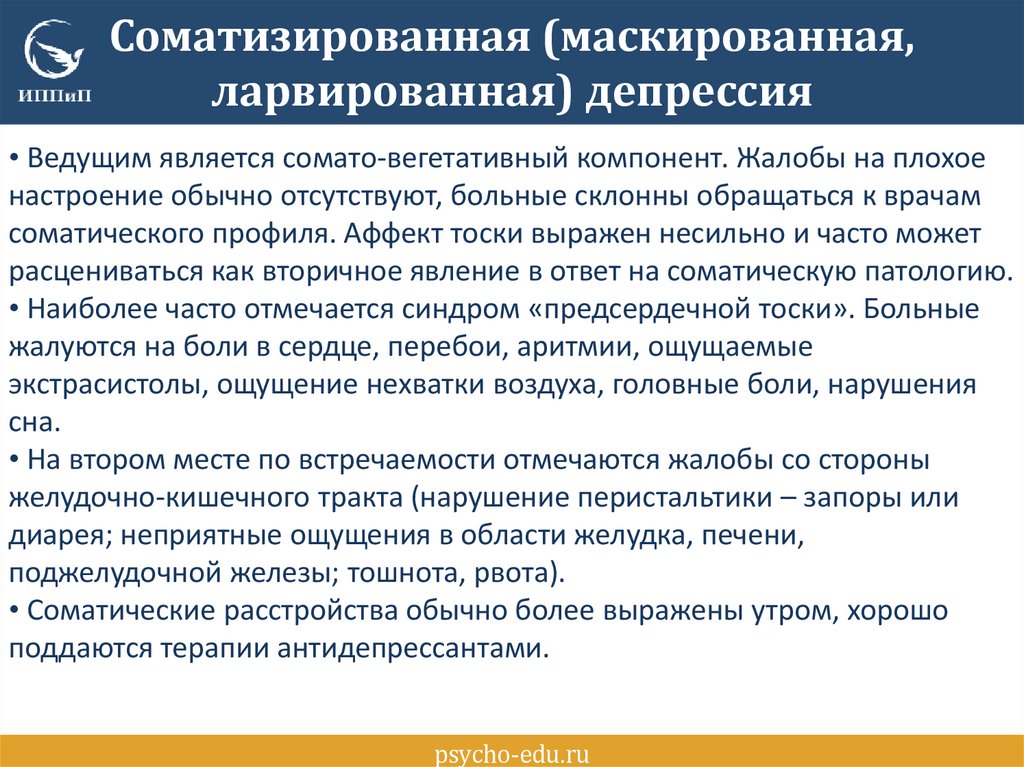 ИППиП

Соматизированная (маскированная, ларвированная) депрессия

• Ведущим является сомато-вегетативный компонент. Жалобы на плохое настроение обычно отсутствуют, больные склонны обращаться к врачам соматического профиля. Аффект тоски выражен несильно и часто может расцениваться как вторичное явление в ответ на соматическую патологию.
• Наиболее часто отмечается синдром «предсердечной тоски». Больные жалуются на боли в сердце, перебои, аритмии, ощущаемые экстрасистолы, ощущение нехватки воздуха, головные боли, нарушения сна.
• На втором месте по встречаемости отмечаются жалобы со стороны желудочно-кишечного тракта (нарушение перистальтики – запоры или диарея; неприятные ощущения в области желудка, печени, поджелудочной железы; тошнота, рвота).
• Соматические расстройства обычно более выражены утром, хорошо поддаются терапии антидепрессантами.

psycho-edu.ru